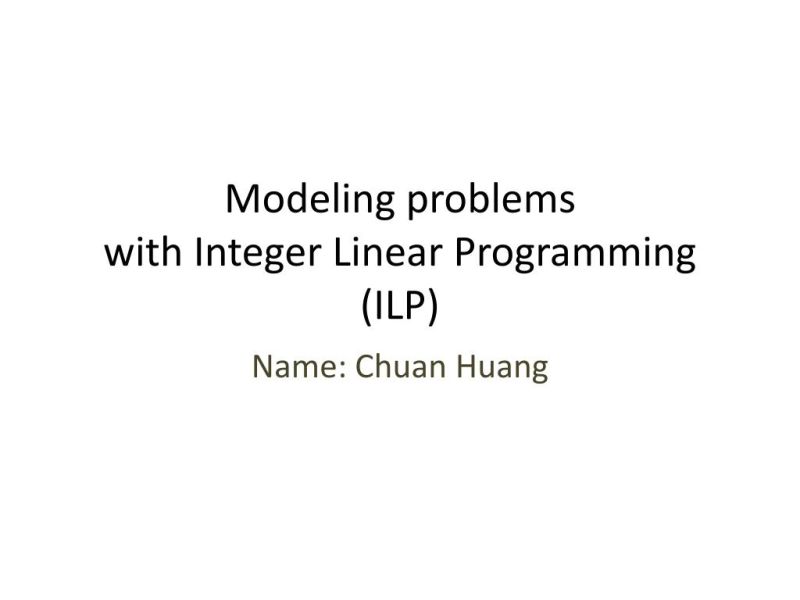 Modeling problems with Integer Linear Programming (ILP)

Name: Chuan Huang